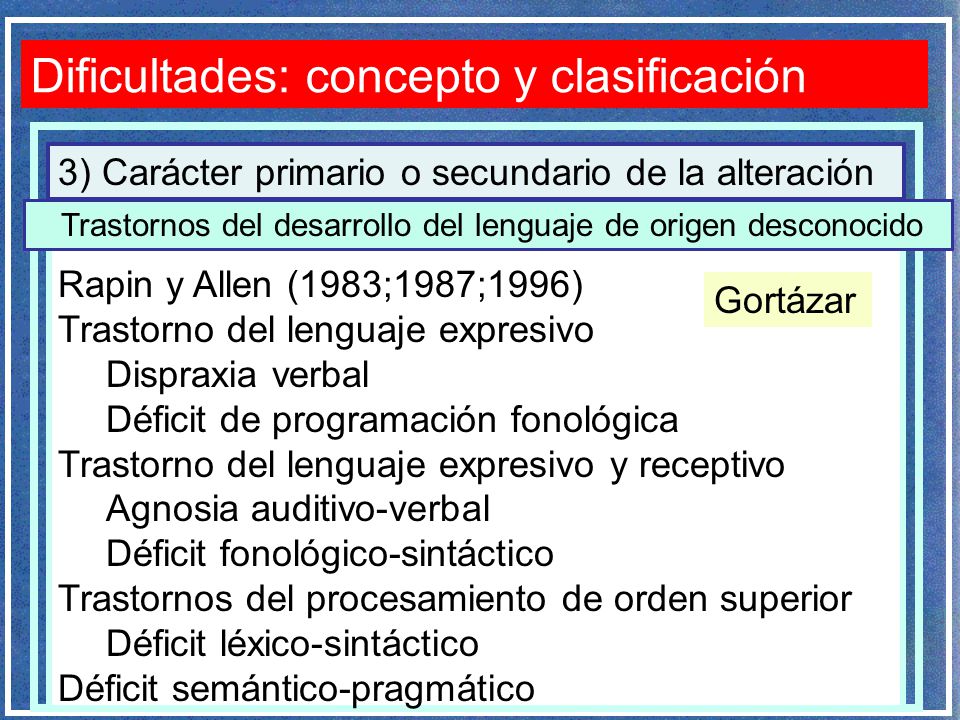 Dificultades: concepto y clasificación

3) Carácter primario o secundario de la alteración

Trastornos del desarrollo del lenguaje de origen desconocido

Rapin y Allen (1983;1987;1996)

Gortázar

Trastorno del lenguaje expresivo
Dispraxia verbal
Déficit de programación fonológica
Trastorno del lenguaje expresivo y receptivo
Agnosia auditivo-verbal
Déficit fonológico-sintáctico
Trastornos del procesamiento de orden superior
Déficit léxico-sintáctico
Déficit semántico-pragmático